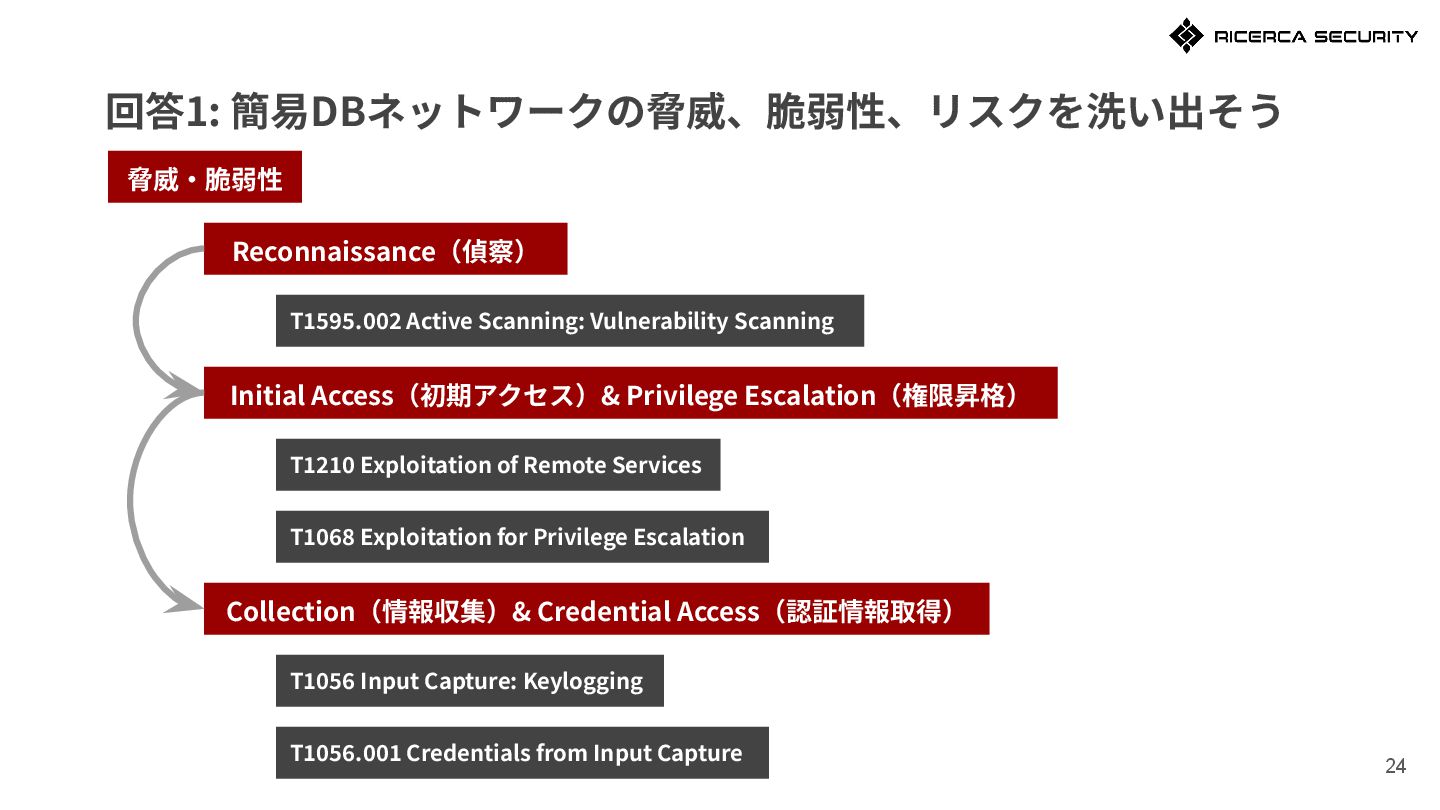 RICERCA SECURITY

回答1: 簡易DBネットワークの脅威、脆弱性、リスクを洗い出そう

脅威・脆弱性

Reconnaissance（偵察）

T1595.002 Active Scanning: Vulnerability Scanning

Initial Access（初期アクセス）& Privilege Escalation（権限昇格）

T1210 Exploitation of Remote Services

T1068 Exploitation for Privilege Escalation

Collection（情報収集）& Credential Access（認証情報取得）

T1056 Input Capture: Keylogging

T1056.001 Credentials from Input Capture

24